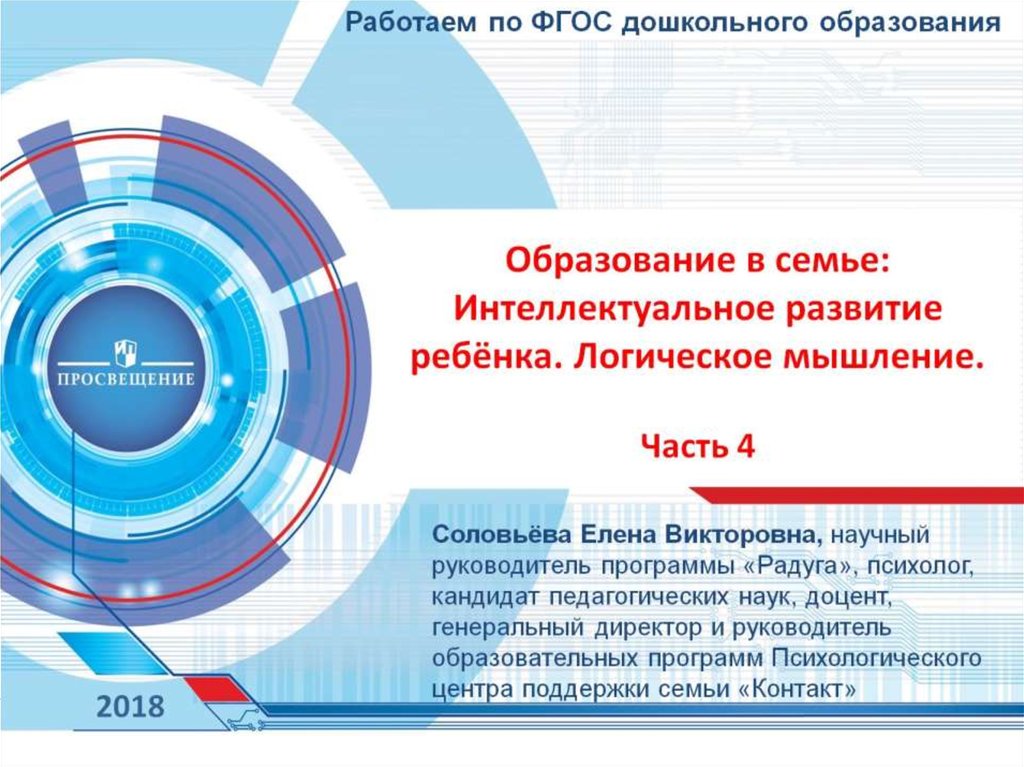 Работаем по ФГОС дошкольного образования

ПРОСВЕЩЕНИЕ

Образование в семье: Интеллектуальное развитие ребёнка. Логическое мышление.

Часть 4

Соловьёва Елена Викторовна, научный руководитель программы «Радуга», психолог, кандидат педагогических наук, доцент, генеральный директор и руководитель образовательных программ Психологического центра поддержки семьи «Контакт»

2018